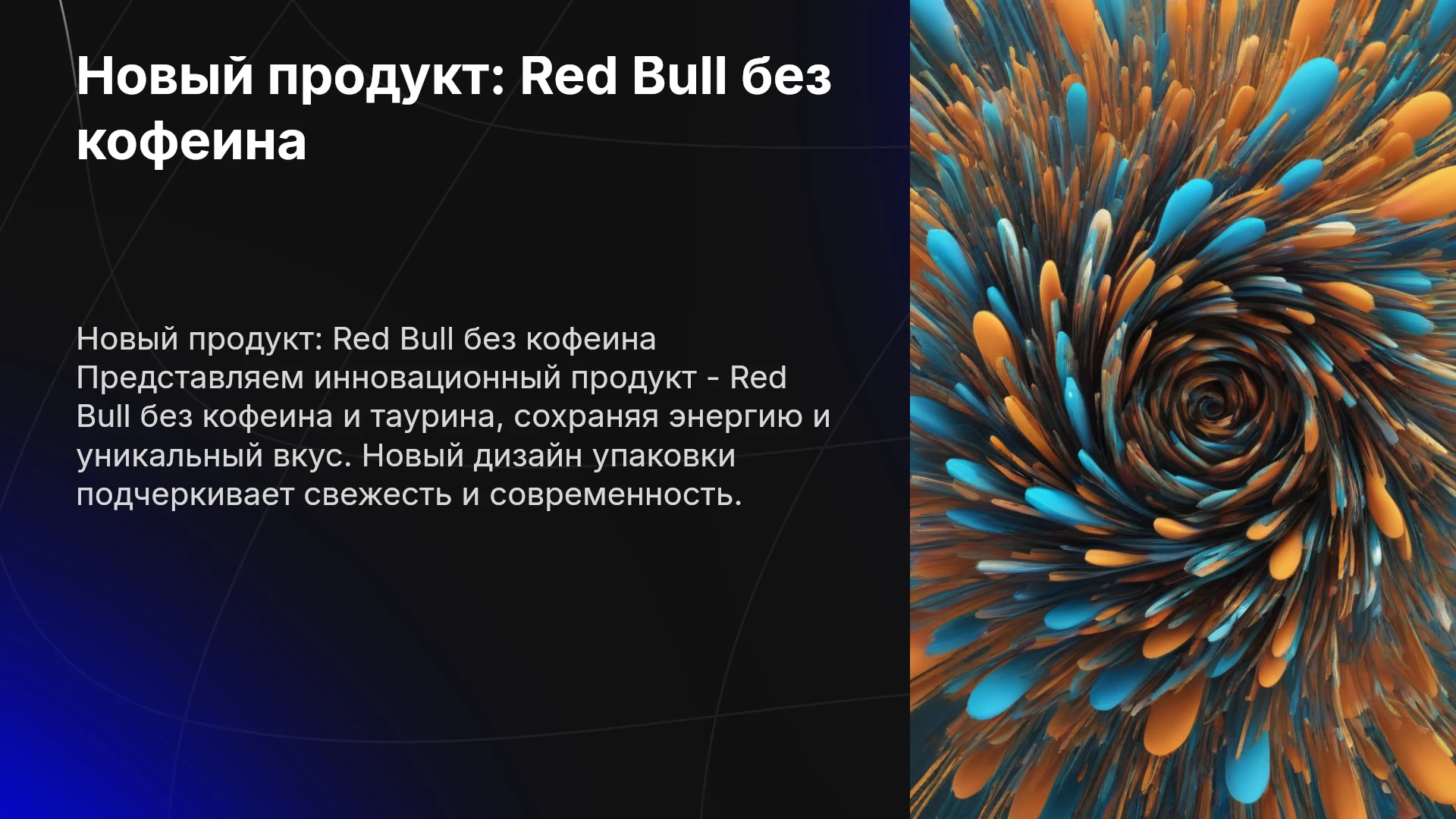 Новый продукт: Red Bull без кофеина

Новый продукт: Red Bull без кофеина Представляем инновационный продукт - Red Bull без кофеина и таурина, сохраняя энергию и уникальный вкус. Новый дизайн упаковки подчеркивает свежесть и современность.